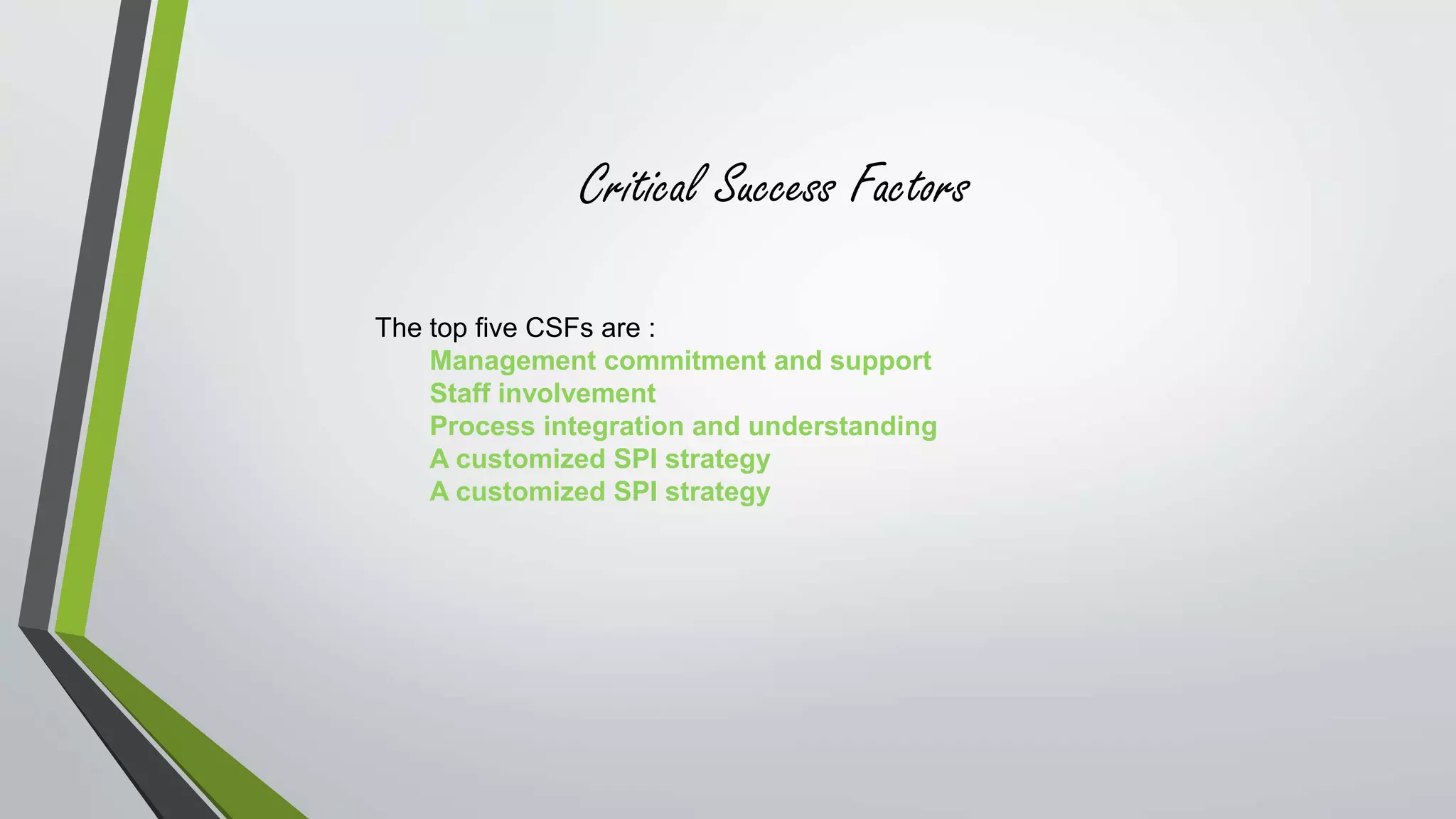 Critical Success Factors

The top five CSFs are :
Management commitment and support
Staff involvement
Process integration and understanding
A customized SPI strategy
A customized SPI strategy